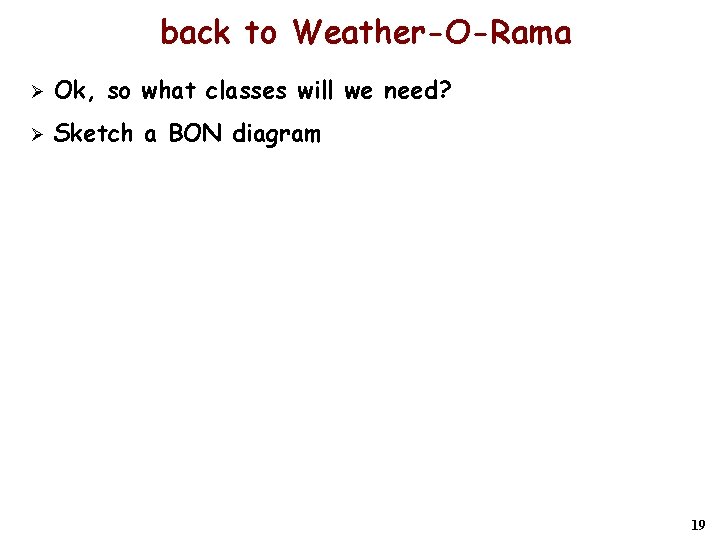 back to Weather-O-Rama

➢ Ok, so what classes will we need?

➢ Sketch a BON diagram

19